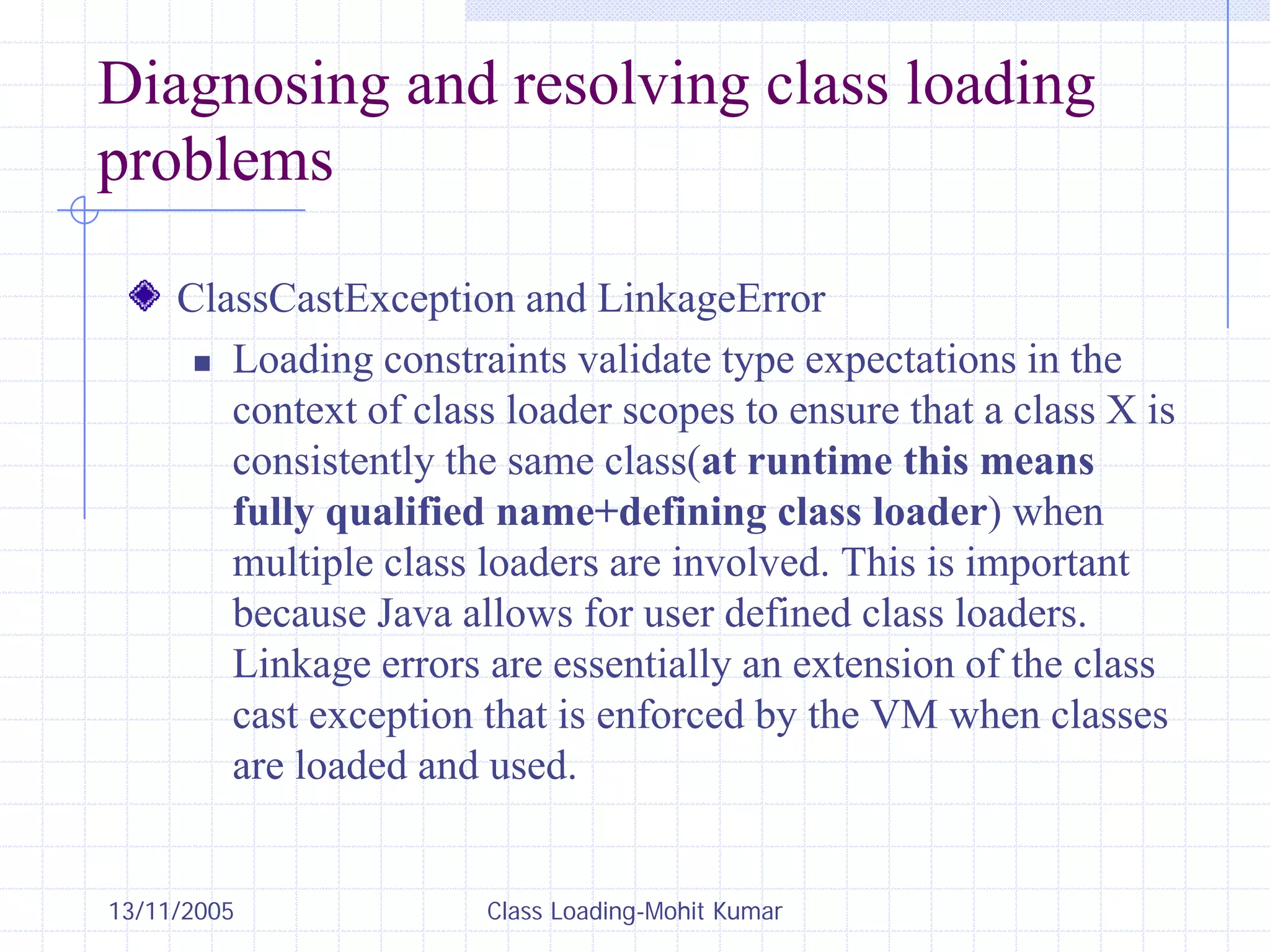 Diagnosing and resolving class loading problems

ClassCastException and LinkageError

Loading constraints validate type expectations in the context of class loader scopes to ensure that a class X is consistently the same class(at runtime this means fully qualified name+defining class loader) when multiple class loaders are involved. This is important because Java allows for user defined class loaders. Linkage errors are essentially an extension of the class cast exception that is enforced by the VM when classes are loaded and used.

13/11/2005

Class Loading-Mohit Kumar